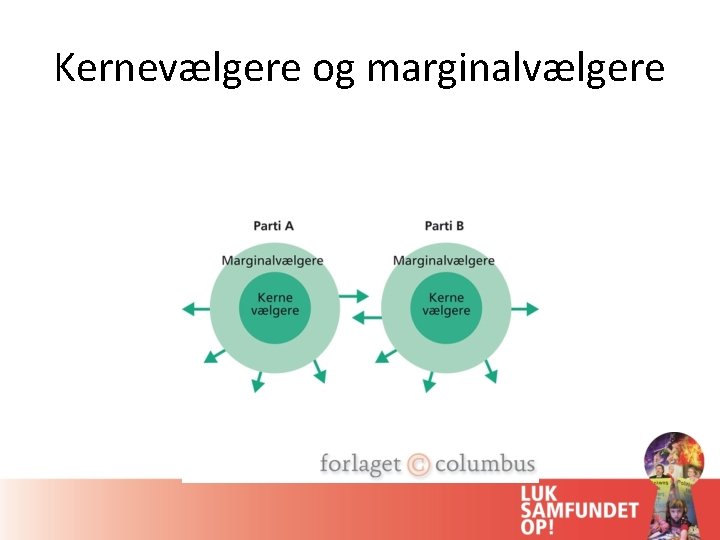 Kernevælgere og marginalvælgere

Parti A
Marginalvælgere
Kerne vælgere

Parti B
Marginalvælgere
Kerne vælgere

forlaget © columbus

LUK SAMFUNDET OP!